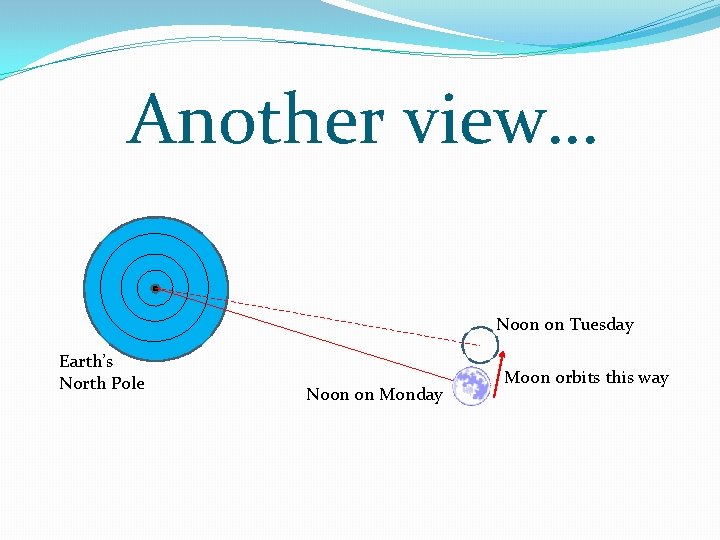 Another view…

Earth's North Pole

Noon on Tuesday

Moon orbits this way

Noon on Monday